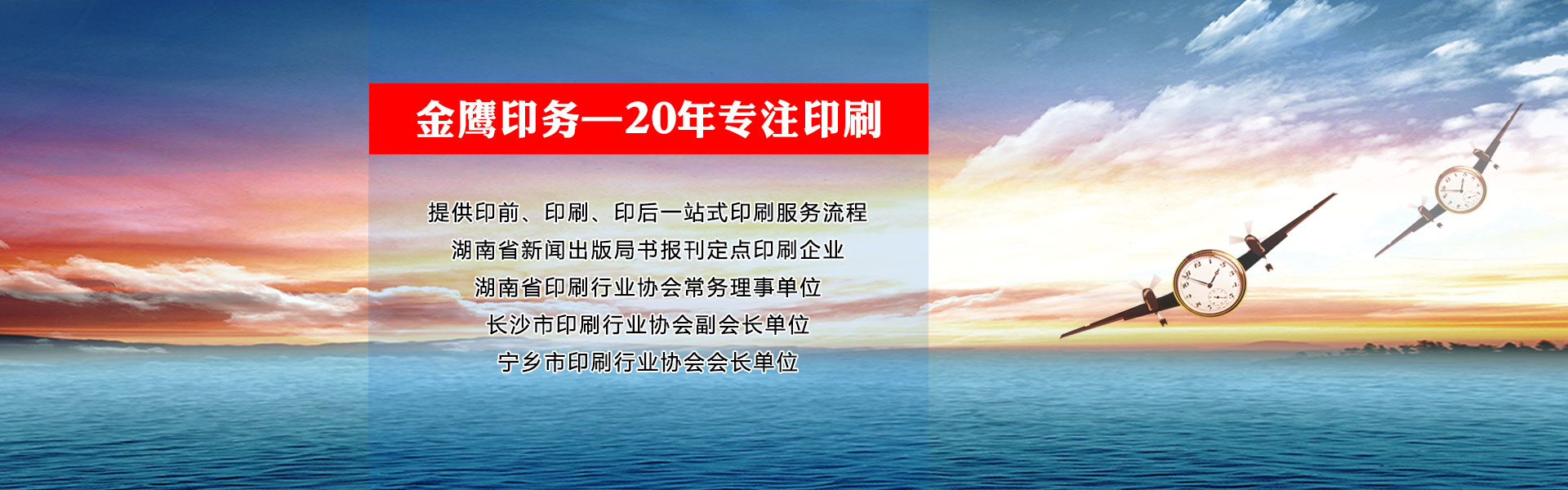 金鹰印务—20年专注印刷

提供印前、印刷、印后一站式印刷服务流程
湖南省新闻出版局书报刊定点印刷企业
湖南省印刷行业协会常务理事单位
长沙市印刷行业协会副会长单位
宁乡市印刷行业协会会长单位